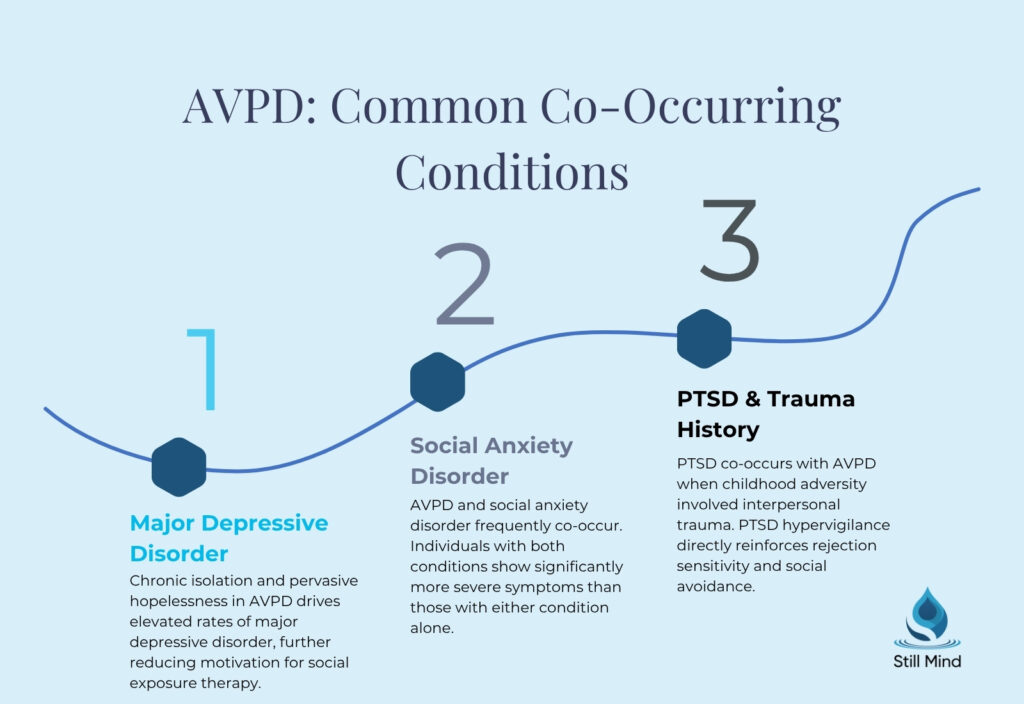 AVPD: Common Co-Occurring Conditions

1

Major Depressive Disorder

Chronic isolation and pervasive hopelessness in AVPD drives elevated rates of major depressive disorder, further reducing motivation for social exposure therapy.

2

Social Anxiety Disorder

AVPD and social anxiety disorder frequently co-occur. Individuals with both conditions show significantly more severe symptoms than those with either condition alone.

3

PTSD & Trauma History

PTSD co-occurs with AVPD when childhood adversity involved interpersonal trauma. PTSD hypervigilance directly reinforces rejection sensitivity and social avoidance.

Still Mind